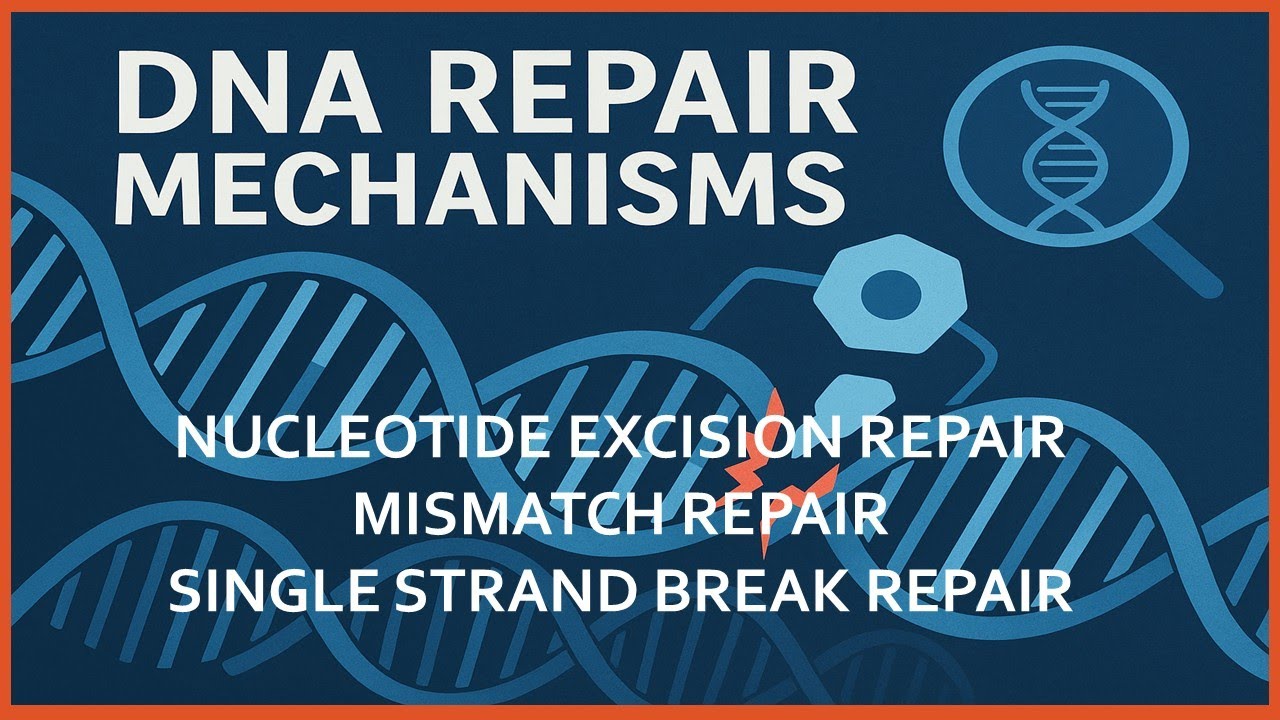 DNA REPAIR MECHANISMS

NUCLEOTIDE EXCISION REPAIR
MISMATCH REPAIR
SINGLE STRAND BREAK REPAIR